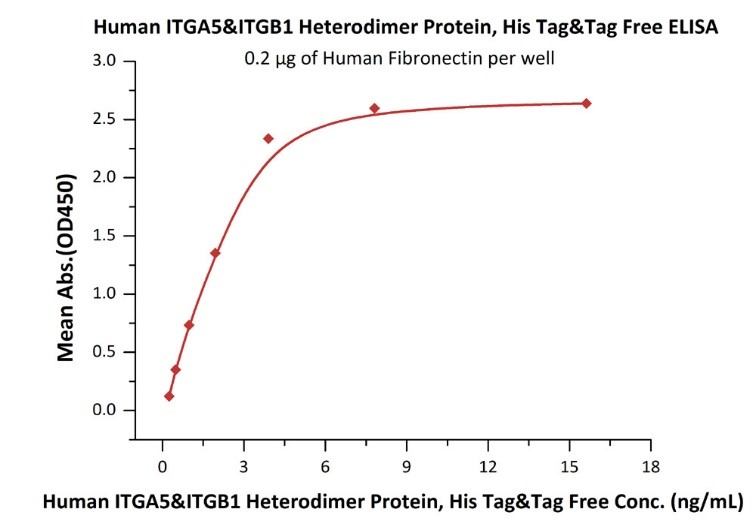 Human ITGA5&ITGB1 Heterodimer Protein, His Tag&Tag Free ELISA

0.2 μg of Human Fibronectin per well

Mean Abs.(OD450)

3.0
2.5
2.0
1.5
1.0
0.5
0.0

0
3
6
9
12
15
18

Human ITGA5&ITGB1 Heterodimer Protein, His Tag&Tag Free Conc. (ng/mL)